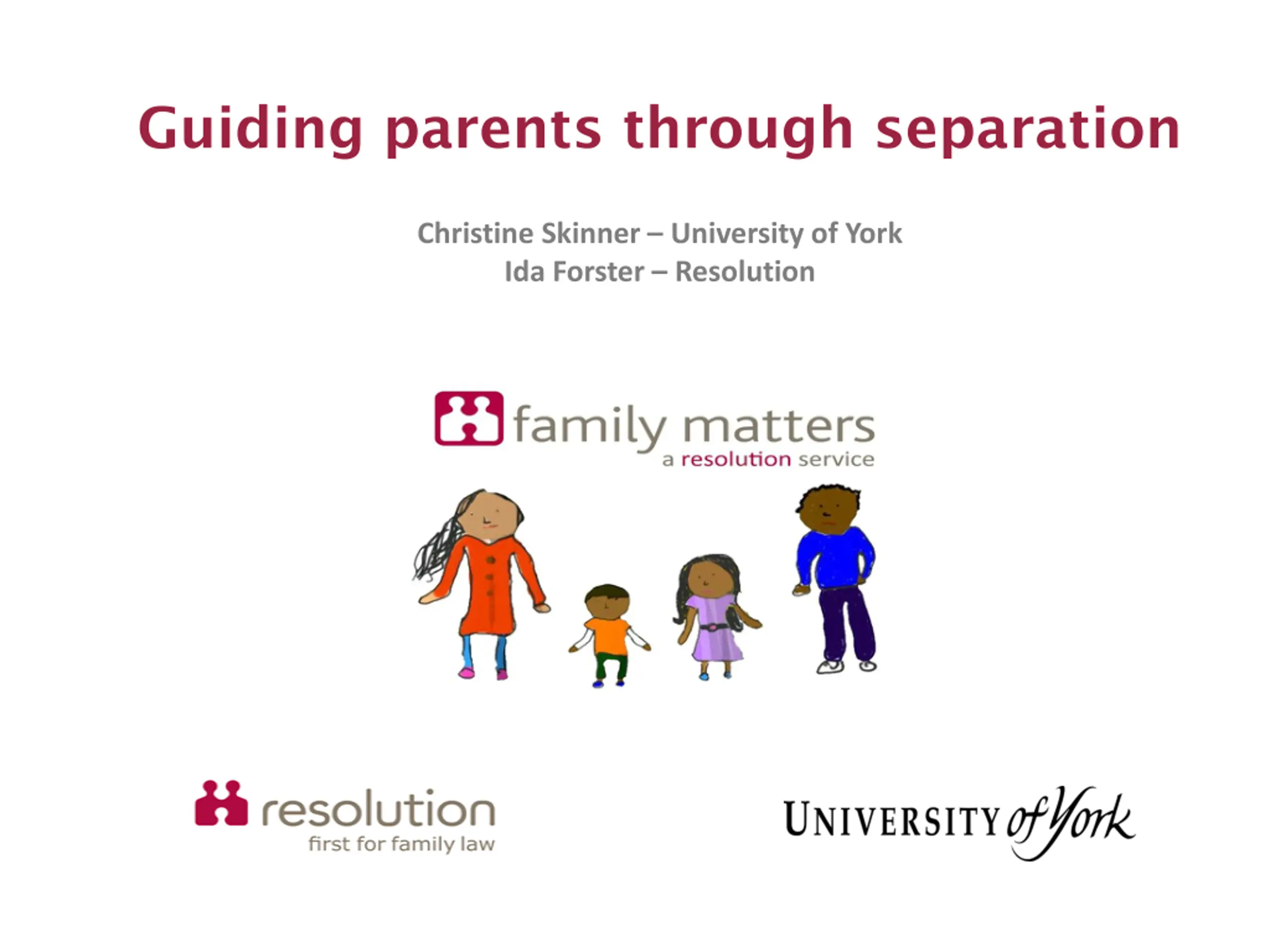 Guiding parents through separation

Christine Skinner – University of York
Ida Forster – Resolution

family matters
a resolution service

resolution
first for family law

UNIVERSITY of York